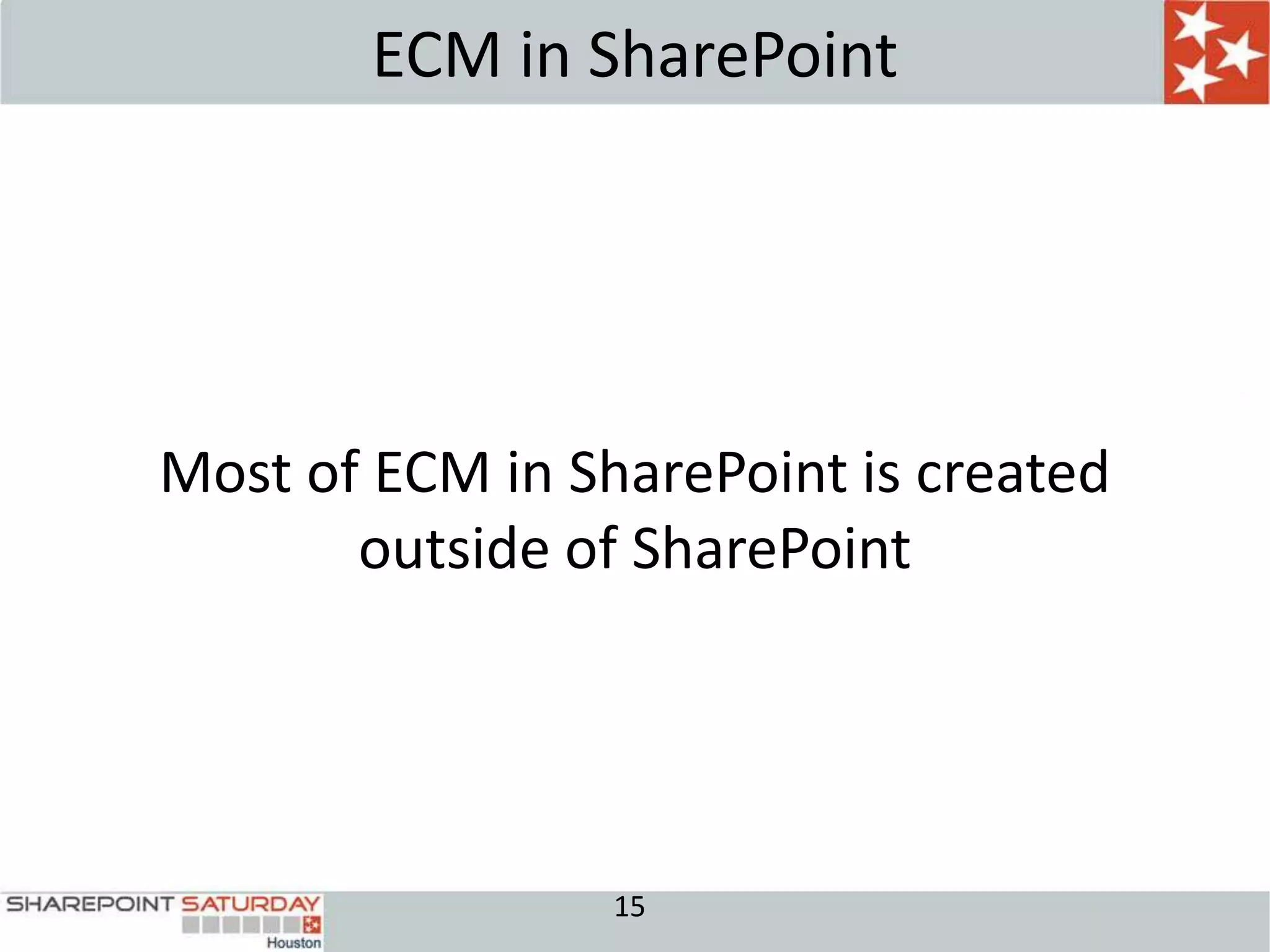 ECM in SharePoint

Most of ECM in SharePoint is created outside of SharePoint

SHAREPOINT SATURDAY
Houston

15